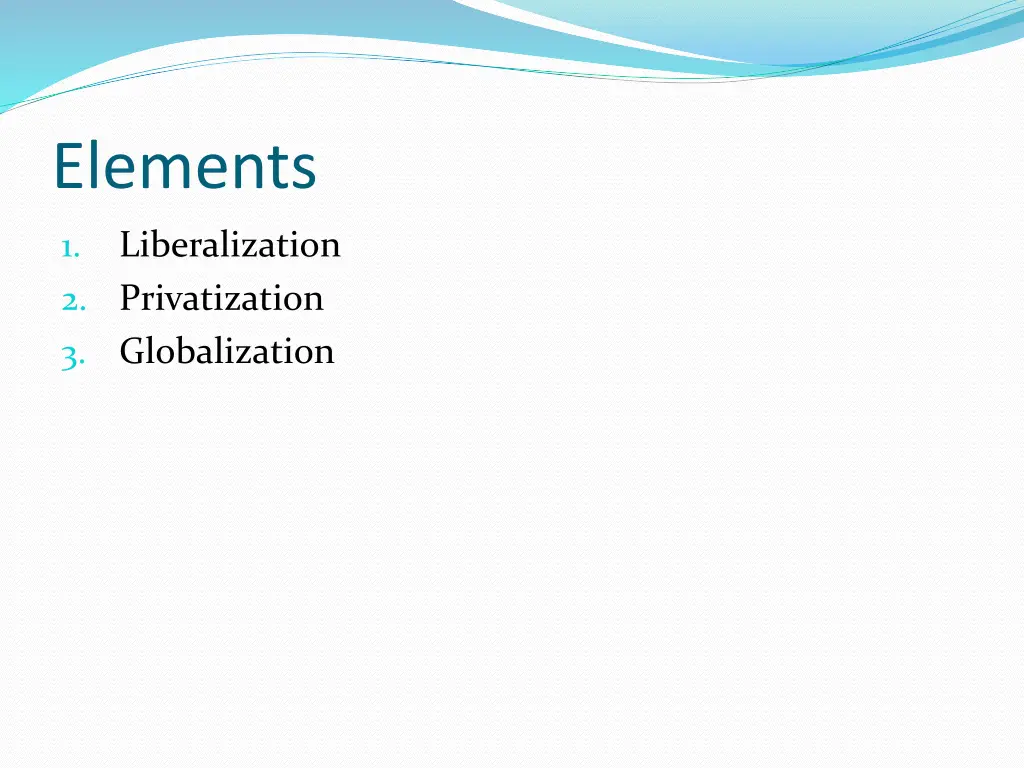 Elements

1. Liberalization
2. Privatization
3. Globalization